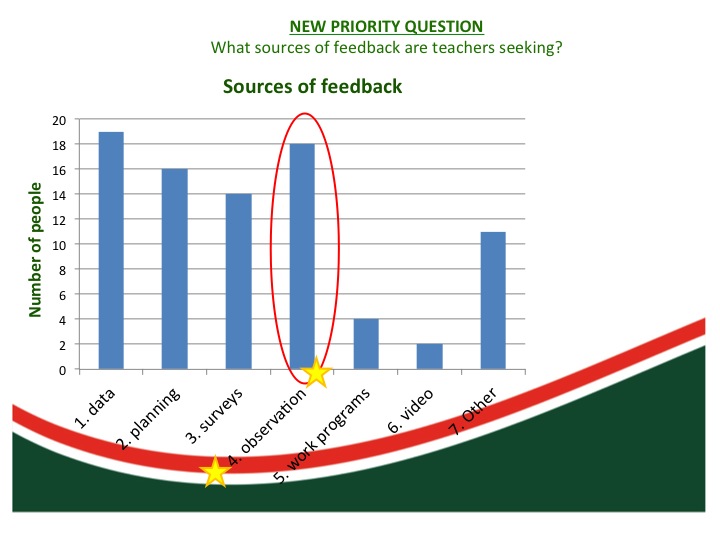 NEW PRIORITY QUESTION
What sources of feedback are teachers seeking?

Sources of feedback

Number of people

20
18
16
14
12
10
8
6
4
2
0

1. data
2. planning
3. surveys
4. observation
5. work programs
6. video
7. Other